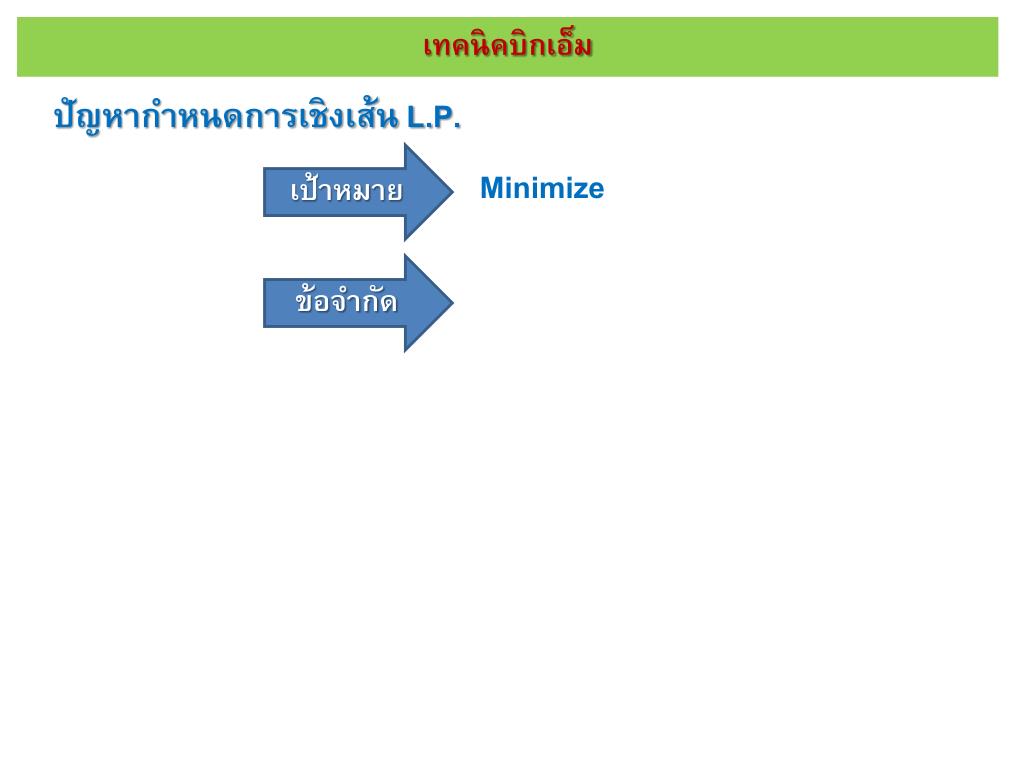 เทคนิคบิกเอ็ม

ปัญหากำหนดการเชิงเส้น L.P.

เป้าหมาย

Minimize

ข้อจำกัด